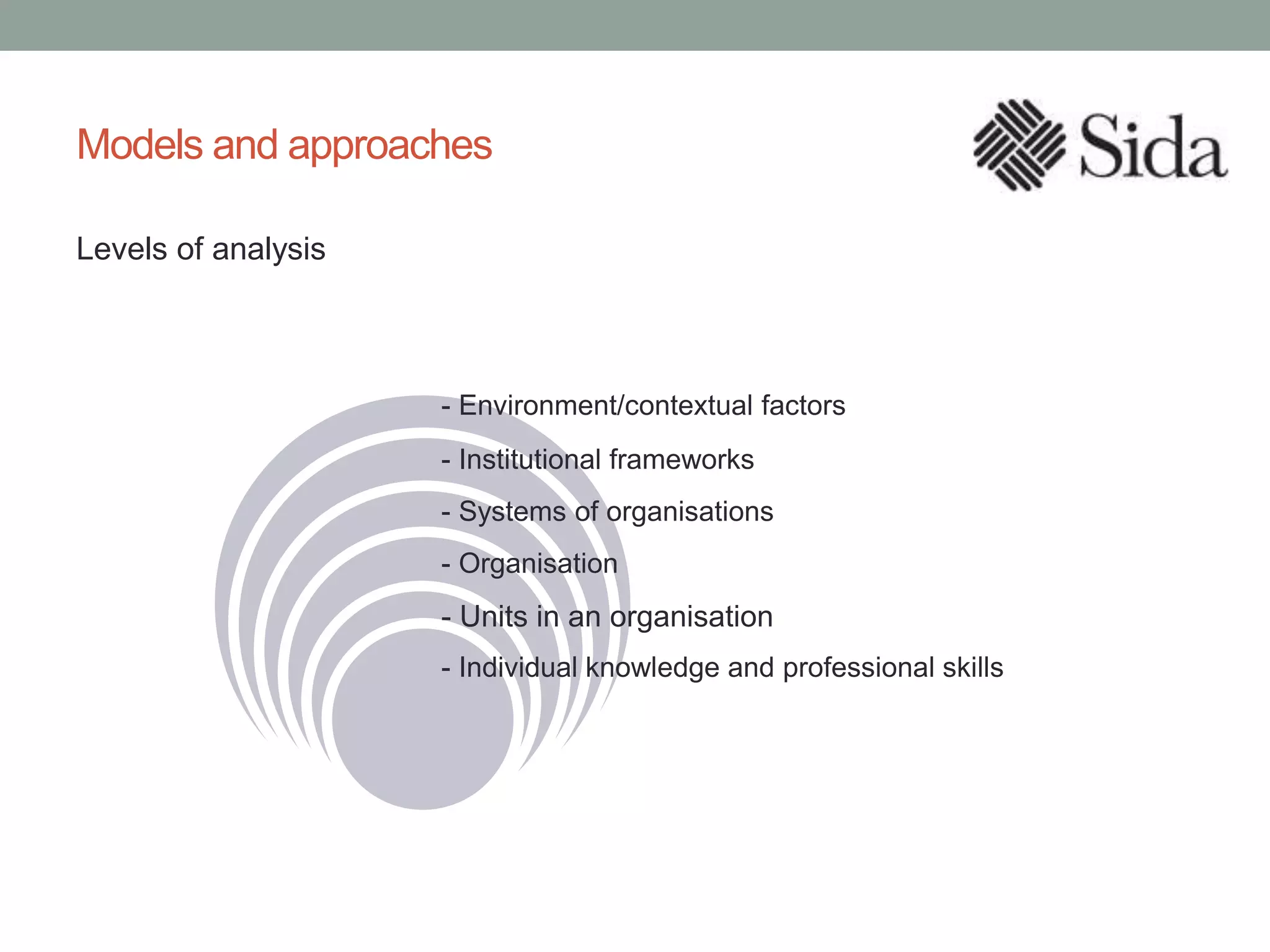 Models and approaches

Sida

Levels of analysis

- Environment/contextual factors

- Institutional frameworks

- Systems of organisations

- Organisation

- Units in an organisation

- Individual knowledge and professional skills